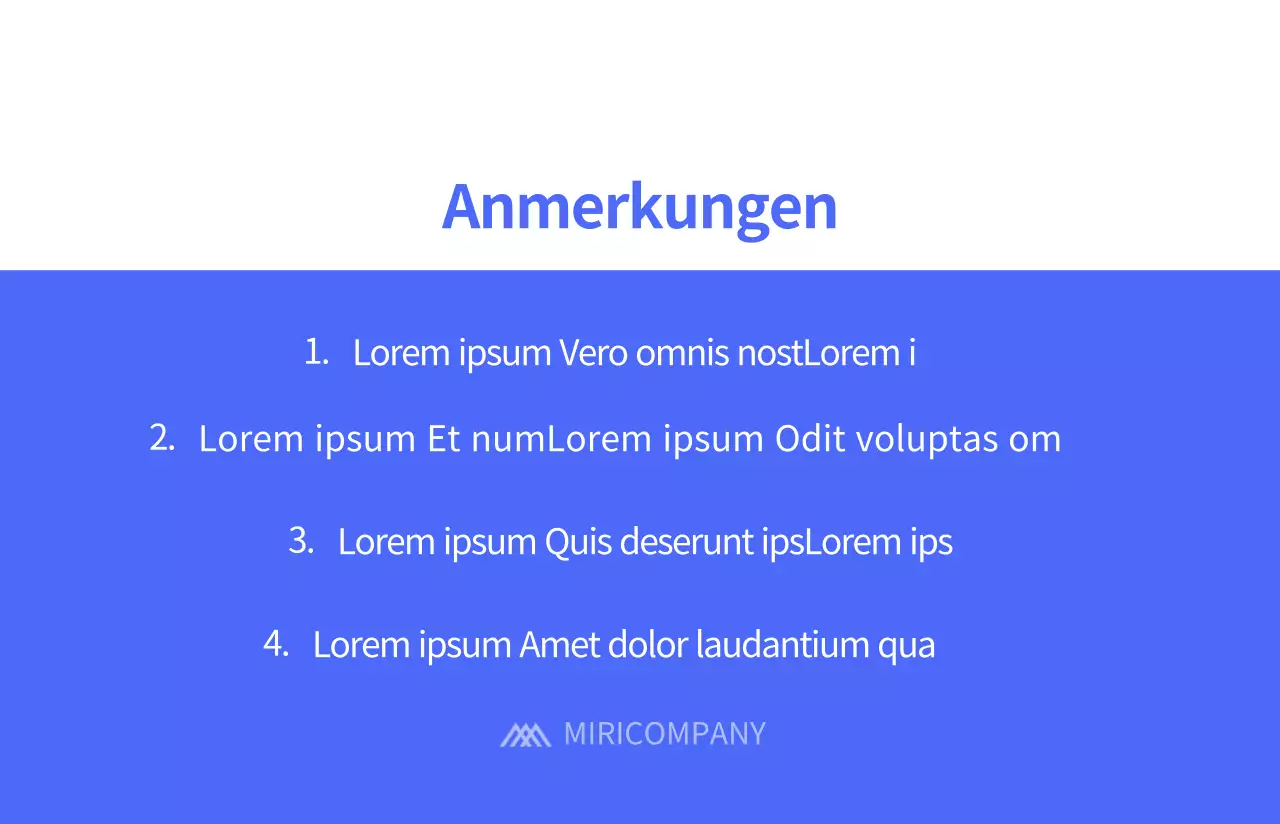 Anmerkungen

1. Lorem ipsum Vero omnis nostLorem i

2. Lorem ipsum Et numLorem ipsum Odit voluptas om

3. Lorem ipsum Quis deserunt ipsLorem ips

4. Lorem ipsum Amet dolor laudantium qua

MIRICOMPANY